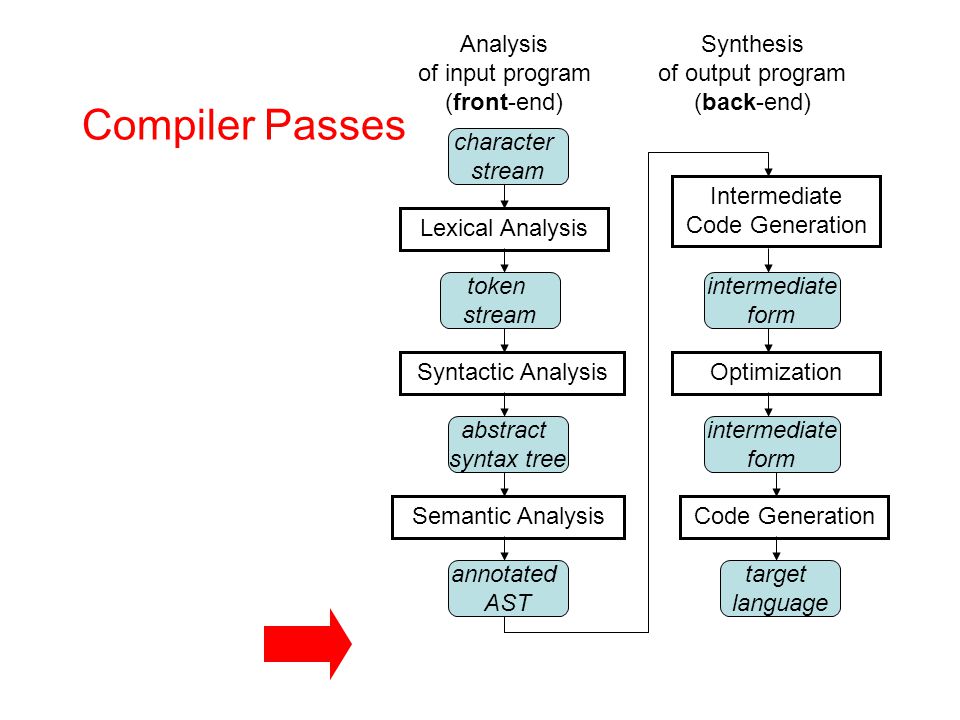 Compiler Passes

Analysis of input program (front-end)

character stream

Lexical Analysis

token stream

Syntactic Analysis

abstract syntax tree

Semantic Analysis

annotated AST

Synthesis of output program (back-end)

Intermediate Code Generation

intermediate form

Optimization

intermediate form

Code Generation

target language